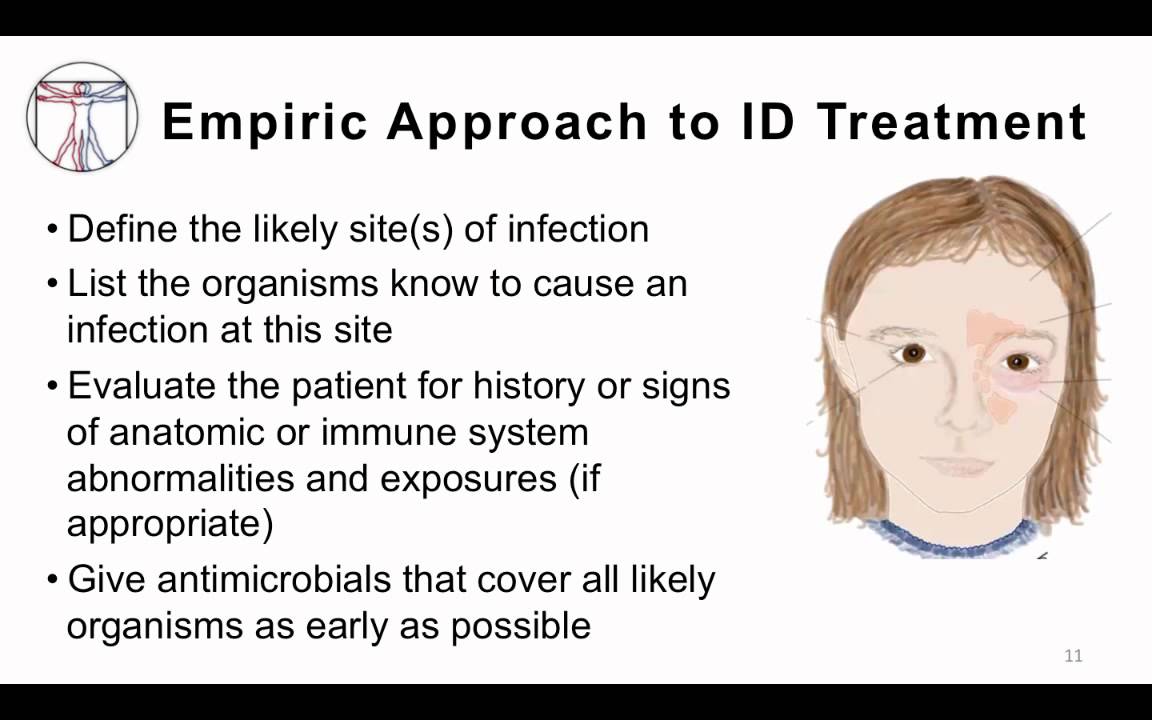 Empiric Approach to ID Treatment

• Define the likely site(s) of infection
• List the organisms know to cause an infection at this site
• Evaluate the patient for history or signs of anatomic or immune system abnormalities and exposures (if appropriate)
• Give antimicrobials that cover all likely organisms as early as possible

11